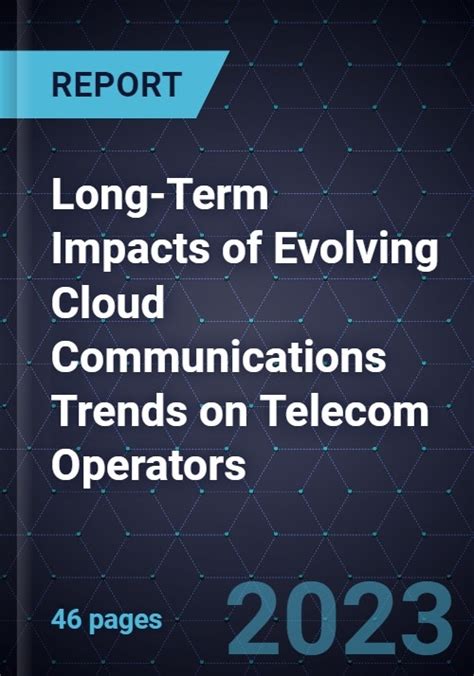 REPORT

Long-Term Impacts of Evolving Cloud Communications Trends on Telecom Operators

46 pages

2023